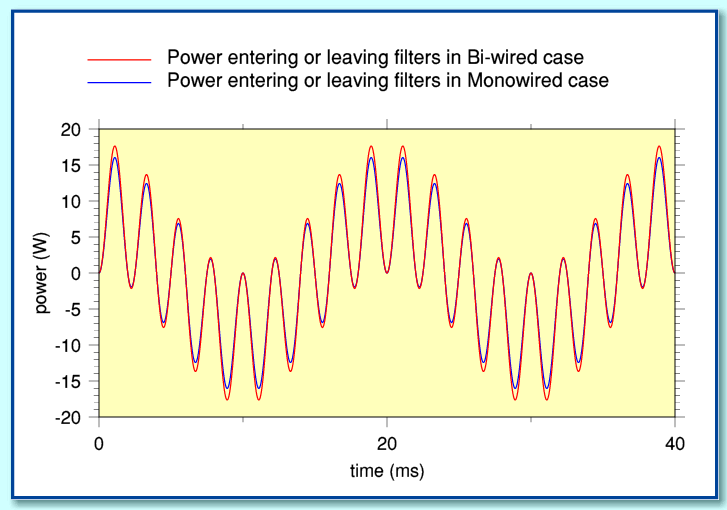 Power entering or leaving filters in Bi-wired case
Power entering or leaving filters in Monowired case

20
15
10
5
0
-5
-10
-15
-20

power (W)

0
20
40

time (ms)